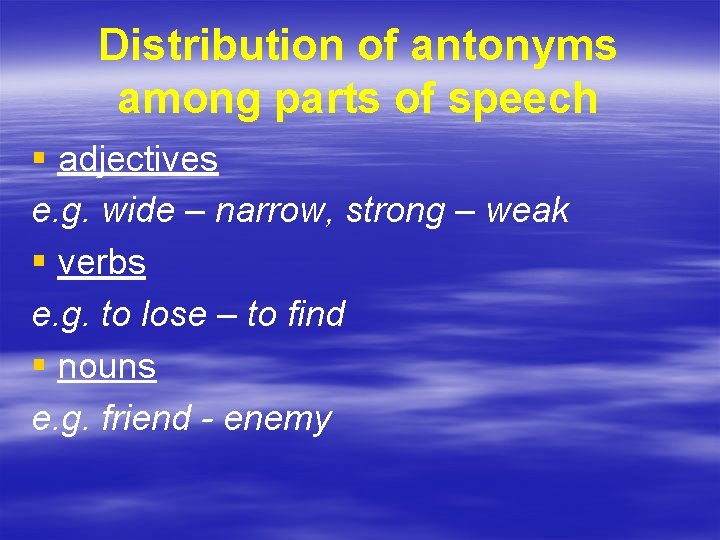 Distribution of antonyms among parts of speech

▪ adjectives

e.g. wide – narrow, strong – weak

▪ verbs

e.g. to lose – to find

▪ nouns

e.g. friend - enemy